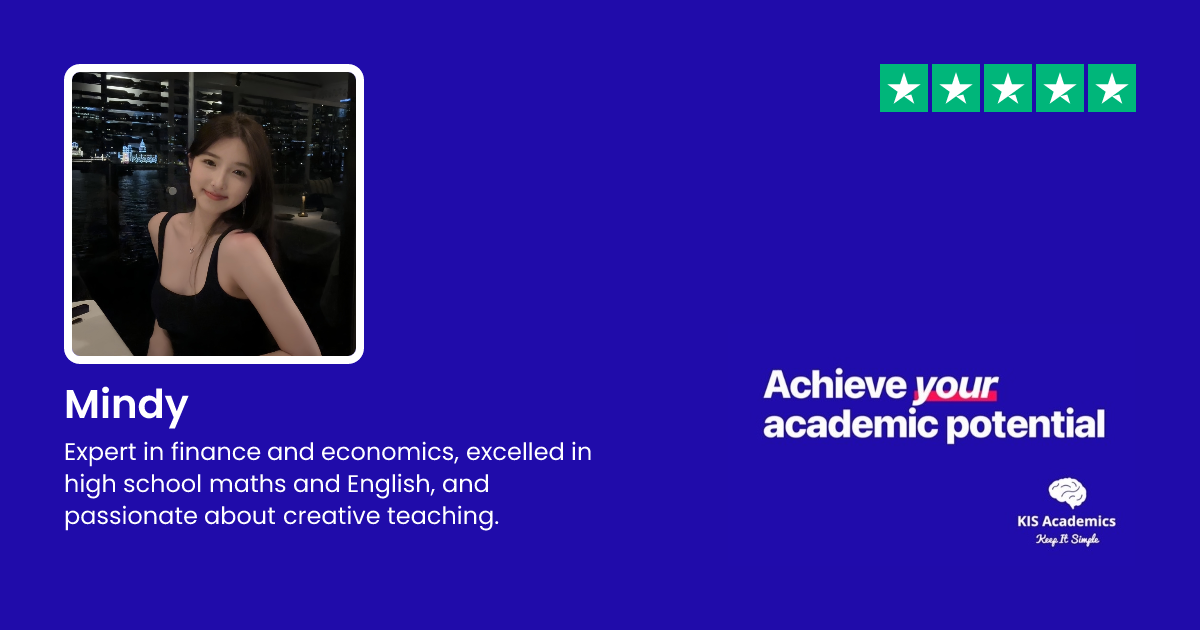 Mindy

Expert in finance and economics, excelled in high school maths and English, and passionate about creative teaching.

Achieve your academic potential

KIS Academics
Keep It Simple